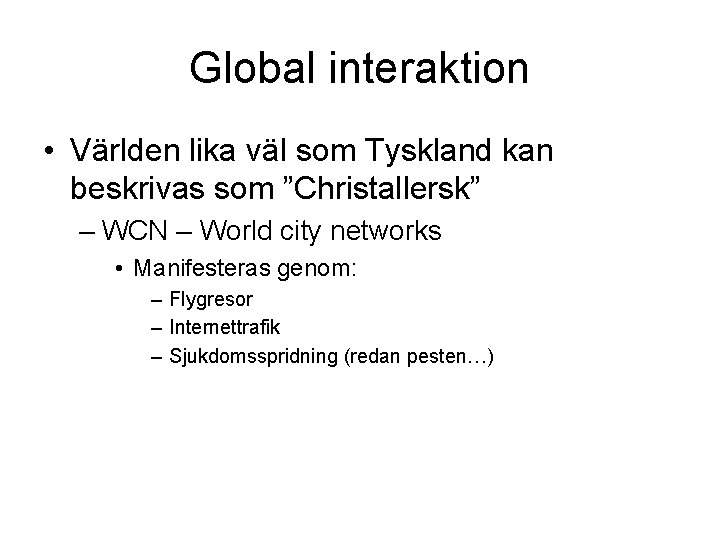 Global interaktion

• Världen lika väl som Tyskland kan beskrivas som ”Christallersk”

– WCN – World city networks

• Manifesteras genom:

– Flygresor

– Internettrafik

– Sjukdomsspridning (redan pesten…)